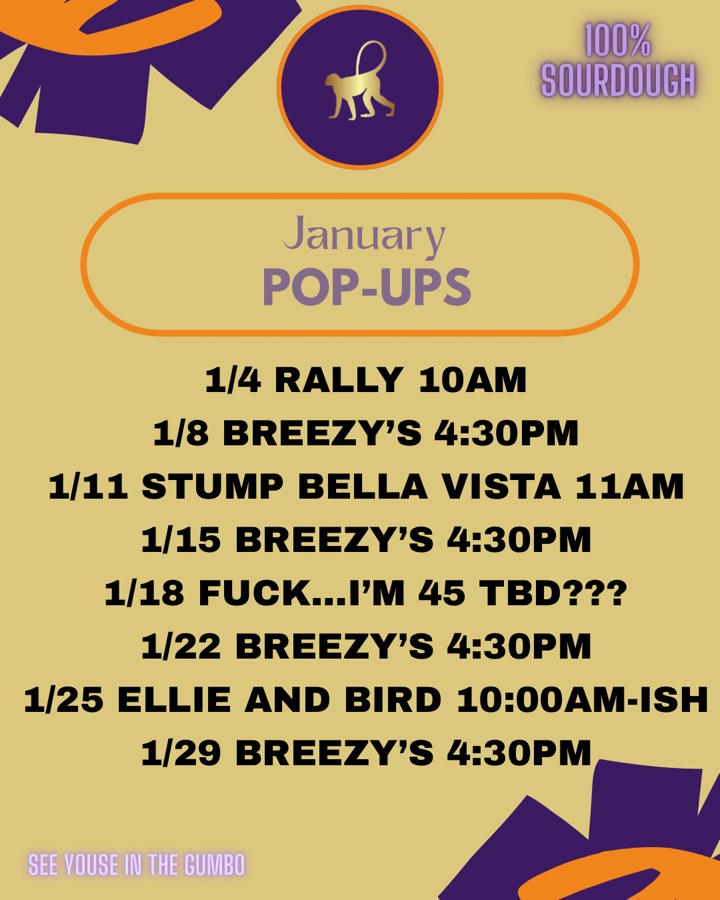 100%
SOURDOUGH

January
POP-UPS

1/4 RALLY 10AM
1/8 BREEZY'S 4:30PM
1/11 STUMP BELLA VISTA 11AM
1/15 BREEZY'S 4:30PM
1/18 FUCK...I'M 45 TBD???
1/22 BREEZY'S 4:30PM
1/25 ELLIE AND BIRD 10:00AM-ISH
1/29 BREEZY'S 4:30PM

SEE YOUSE IN THE GUMBO